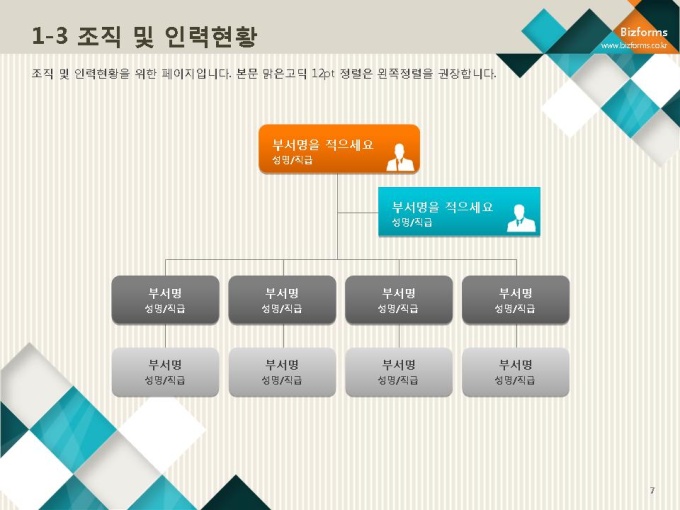 1-3 조직 및 인력현황

Bizforms
www.bizforms.co.kr

조직 및 인력현황을 위한 페이지입니다. 본문 맑은고딕 12pt 정렬은 왼쪽정렬을 권장합니다.

부서명을 적으세요
성명/직급

부서명을 적으세요
성명/직급

부서명
성명/직급

부서명
성명/직급

부서명
성명/직급

부서명
성명/직급

부서명
성명/직급

부서명
성명/직급

부서명
성명/직급

부서명
성명/직급

7